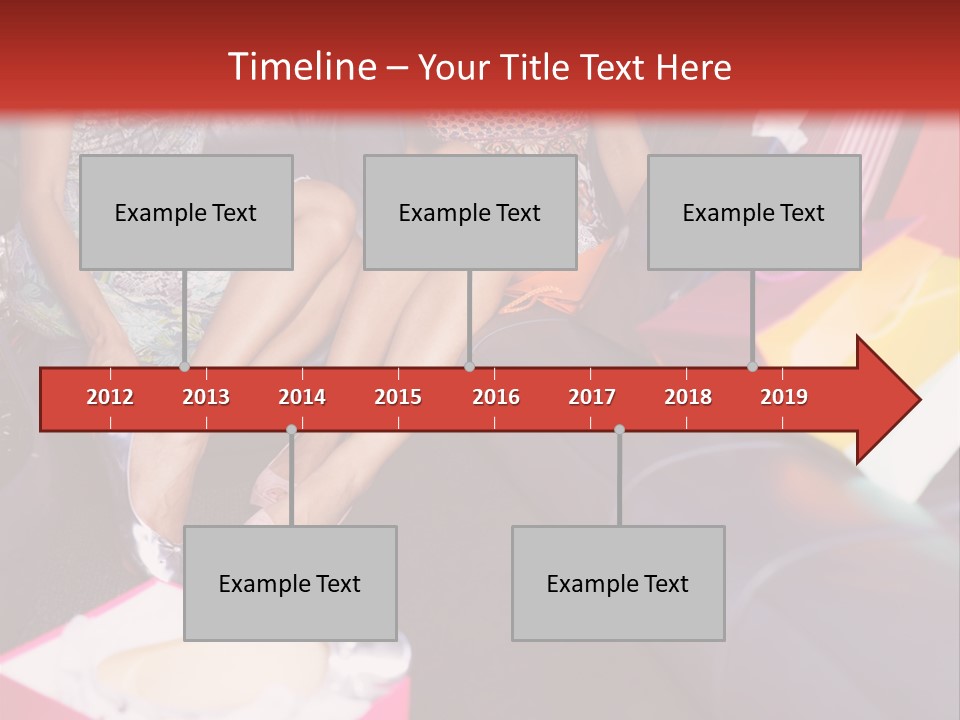 Timeline – Your Title Text Here

Example Text

Example Text

Example Text

2012 2013 2014 2015 2016 2017 2018 2019

Example Text

Example Text